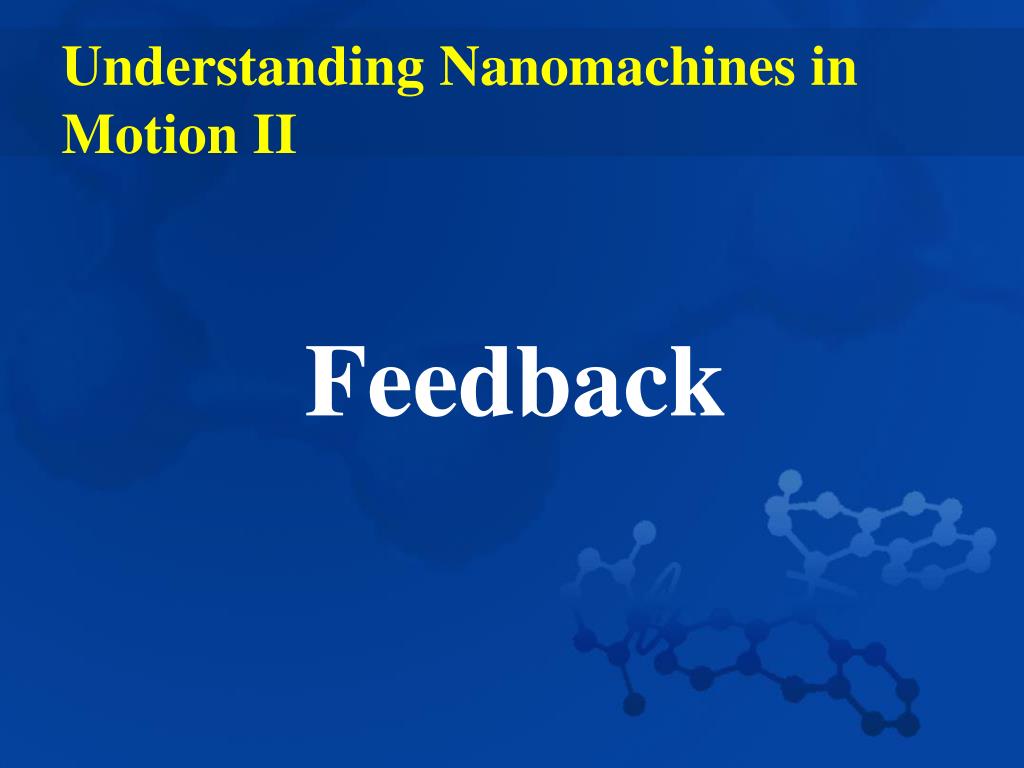 Understanding Nanomachines in Motion II

Feedback